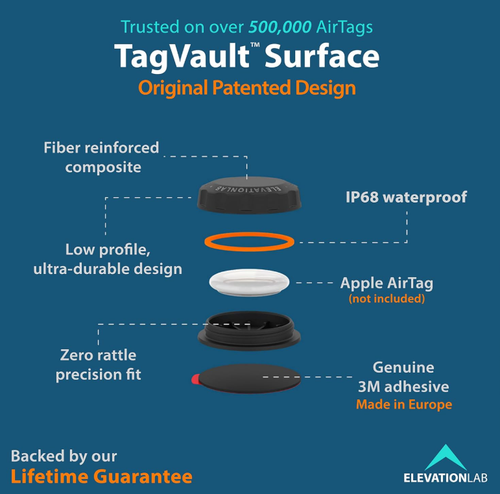 Trusted on over 500,000 AirTags
TagVault™ Surface
Original Patented Design

Fiber reinforced composite

ELEVATIONLAB

IP68 waterproof

Low profile, ultra-durable design

Apple AirTag
(not included)

Zero rattle precision fit

Genuine 3M adhesive
Made in Europe

Backed by our
Lifetime Guarantee

ELEVATIONLAB